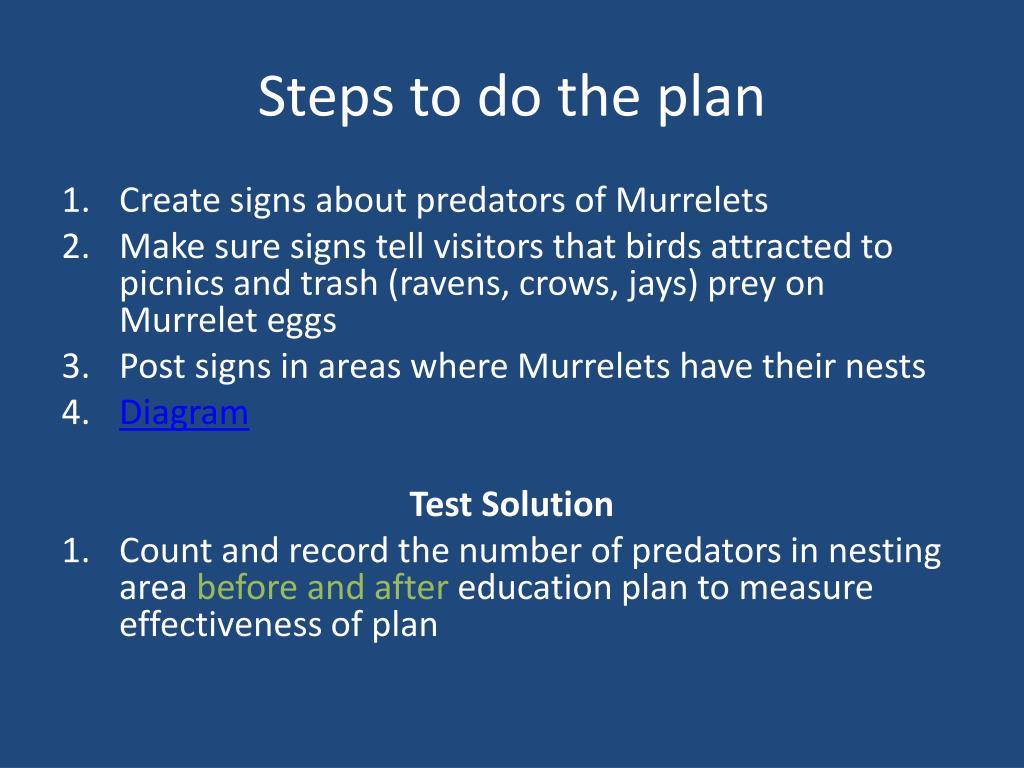 Steps to do the plan

1. Create signs about predators of Murrelets
2. Make sure signs tell visitors that birds attracted to picnics and trash (ravens, crows, jays) prey on Murrelet eggs
3. Post signs in areas where Murrelets have their nests
4. Diagram

Test Solution

1. Count and record the number of predators in nesting area before and after education plan to measure effectiveness of plan